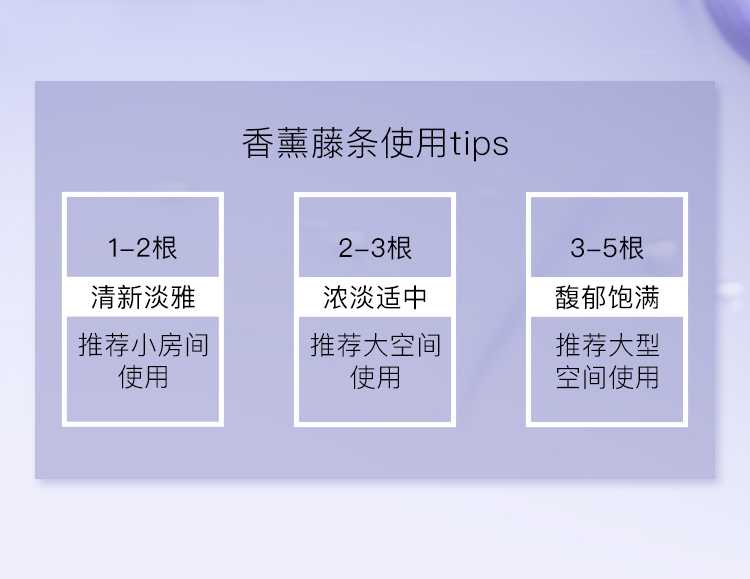 香薰藤条使用tips

1-2根
清新淡雅
推荐小房间使用

2-3根
浓淡适中
推荐大空间使用

3-5根
馥郁饱满
推荐大型空间使用